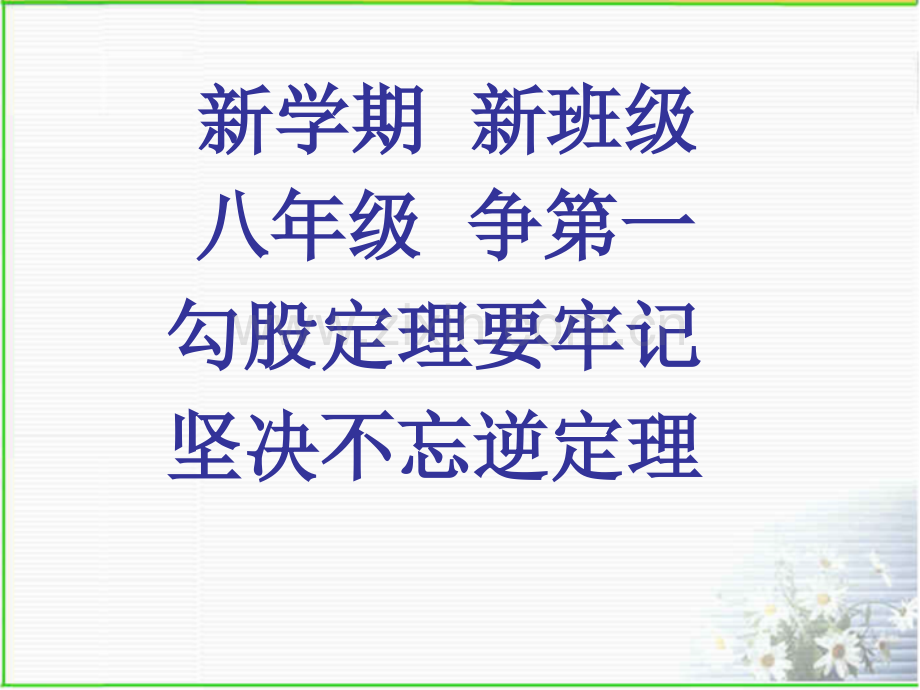 新学期 新班级
八年级 争第一
勾股定理要牢记
坚决不忘逆定理